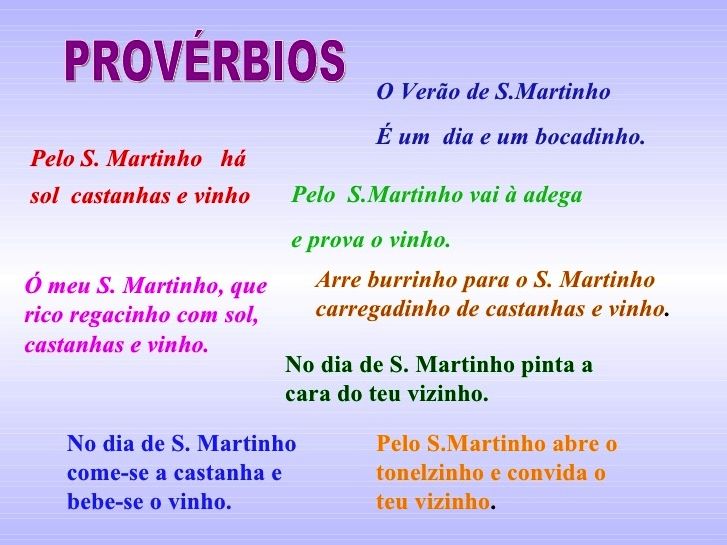 PROVÉRBIOS

O Verão de S.Martinho
É um dia e um bocadinho.

Pelo S. Martinho há
sol castanhas e vinho

Pelo S.Martinho vai à adega
e prova o vinho.

Ó meu S. Martinho, que rico regacinho com sol, castanhas e vinho.

Arre burrinho para o S. Martinho carregadinho de castanhas e vinho.

No dia de S. Martinho pinta a cara do teu vizinho.

No dia de S. Martinho come-se a castanha e bebe-se o vinho.

Pelo S.Martinho abre o tonelzinho e convida o teu vizinho.